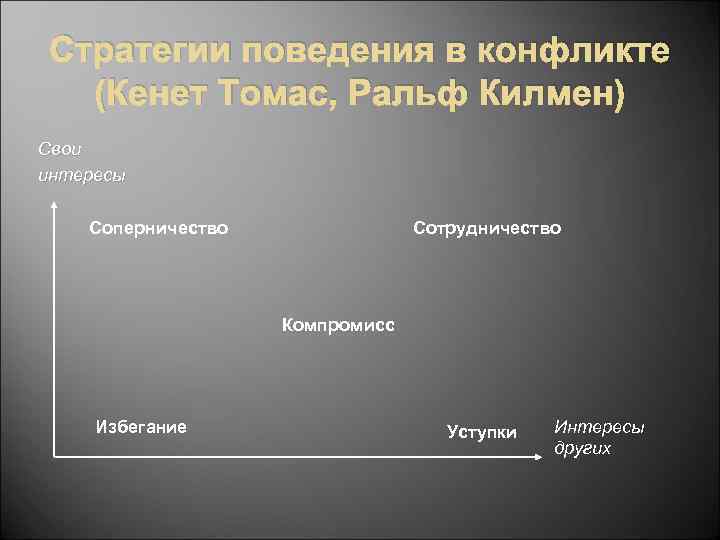 Стратегии поведения в конфликте (Кенет Томас, Ральф Килмен)

Свои интересы

Соперничество

Сотрудничество

Компромисс

Избегание

Уступки

Интересы других